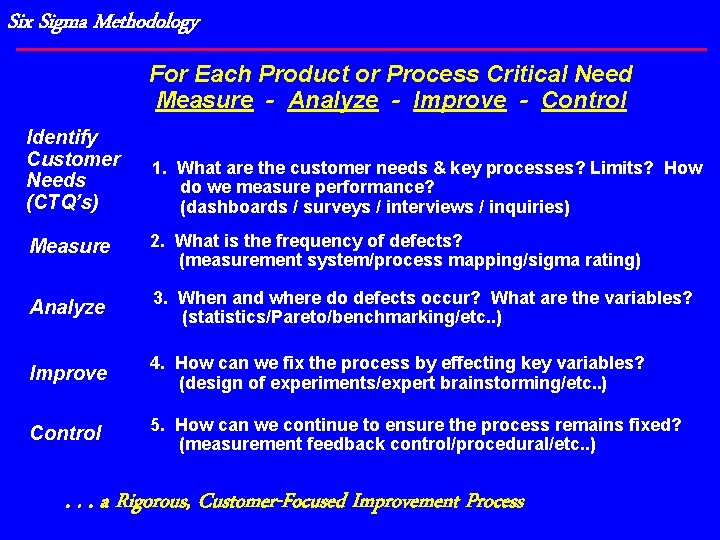 Six Sigma Methodology

For Each Product or Process Critical Need
Measure - Analyze - Improve - Control

Identify Customer Needs (CTQ's)

1. What are the customer needs & key processes? Limits? How do we measure performance?
(dashboards / surveys / interviews / inquiries)

Measure

2. What is the frequency of defects?
(measurement system/process mapping/sigma rating)

Analyze

3. When and where do defects occur? What are the variables?
(statistics/Pareto/benchmarking/etc..)

Improve

4. How can we fix the process by effecting key variables?
(design of experiments/expert brainstorming/etc..)

Control

5. How can we continue to ensure the process remains fixed?
(measurement feedback control/procedural/etc..)

. . . a Rigorous, Customer-Focused Improvement Process